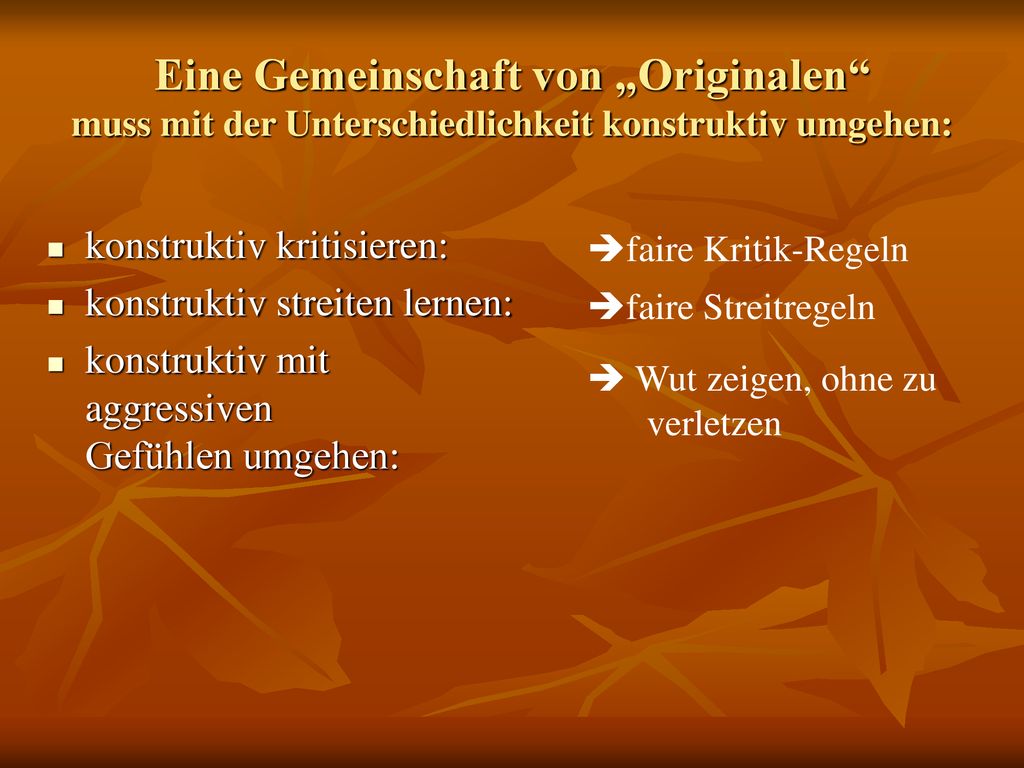 Eine Gemeinschaft von „Originalen“
muss mit der Unterschiedlichkeit konstruktiv umgehen:

- konstruktiv kritisieren:
- konstruktiv streiten lernen:
- konstruktiv mit aggressiven Gefühlen umgehen:

➔faire Kritik-Regeln
➔faire Streitregeln
➔ Wut zeigen, ohne zu verletzen